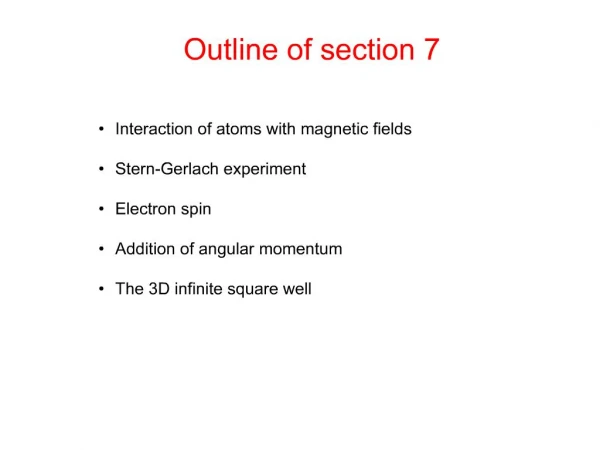 Outline of section 7

• Interaction of atoms with magnetic fields

• Stern-Gerlach experiment

• Electron spin

• Addition of angular momentum

• The 3D infinite square well